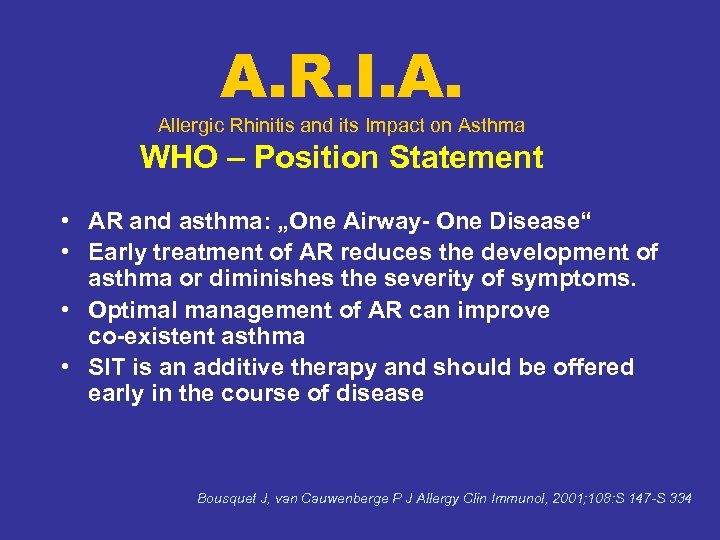 A.R.I.A.

Allergic Rhinitis and its Impact on Asthma

WHO – Position Statement

• AR and asthma: „One Airway- One Disease“
• Early treatment of AR reduces the development of asthma or diminishes the severity of symptoms.
• Optimal management of AR can improve co-existent asthma
• SIT is an additive therapy and should be offered early in the course of disease

Bousquet J, van Cauwenberge P J Allergy Clin Immunol, 2001;108:S 147-S 334